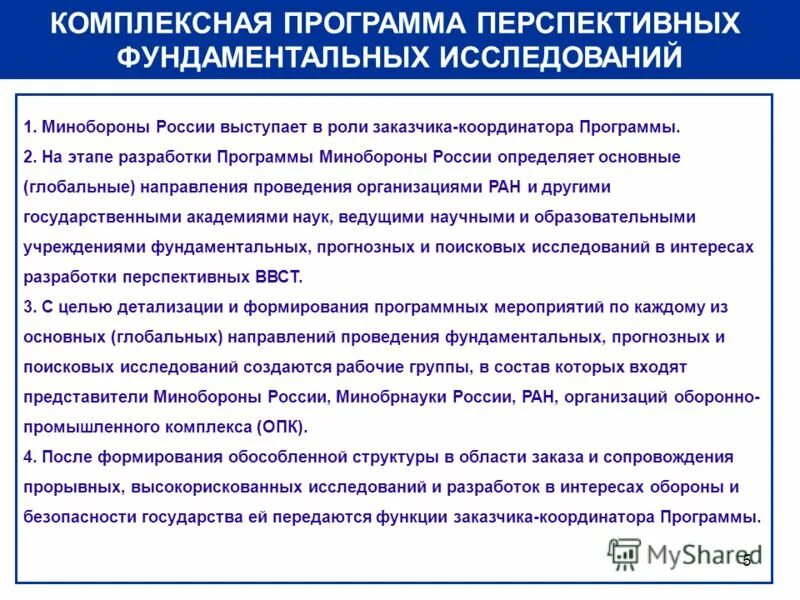 КОМПЛЕКСНАЯ ПРОГРАММА ПЕРСПЕКТИВНЫХ ФУНДАМЕНТАЛЬНЫХ ИССЛЕДОВАНИЙ

1. Минобороны России выступает в роли заказчика-координатора Программы.
2. На этапе разработки Программы Минобороны России определяет основные (глобальные) направления проведения организациями РАН и другими государственными академиями наук, ведущими научными и образовательными учреждениями фундаментальных, прогнозных и поисковых исследований в интересах разработки перспективных ВВСТ.
3. С целью детализации и формирования программных мероприятий по каждому из основных (глобальных) направлений проведения фундаментальных, прогнозных и поисковых исследований создаются рабочие группы, в состав которых входят представители Минобороны России, Минобрнауки России, РАН, организаций оборонно-промышленного комплекса (ОПК).
4. После формирования обособленной структуры в области заказа и сопровождения прорывных, высокорискованных исследований и разработок в интересах обороны и безопасности государства ей передаются функции заказчика-координатора Программы.

MyShared
5